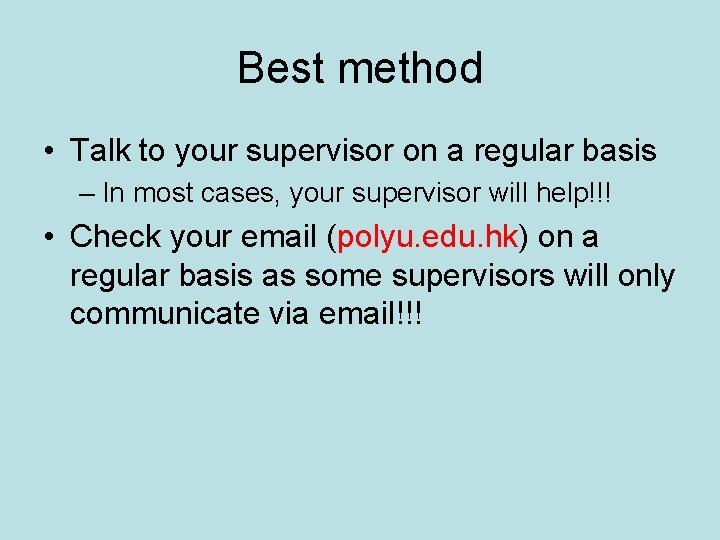 Best method

• Talk to your supervisor on a regular basis
– In most cases, your supervisor will help!!!

• Check your email (polyu.edu.hk) on a regular basis as some supervisors will only communicate via email!!!